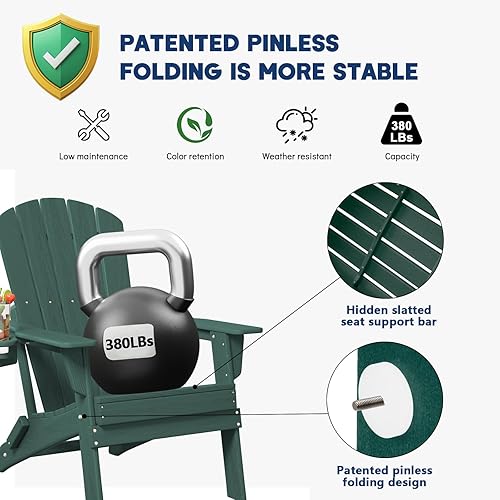 PATENTED PINLESS FOLDING IS MORE STABLE

Low maintenance

Color retention

Weather resistant

380 LBs

Capacity

380LBs

Hidden slatted seat support bar

Patented pinless folding design